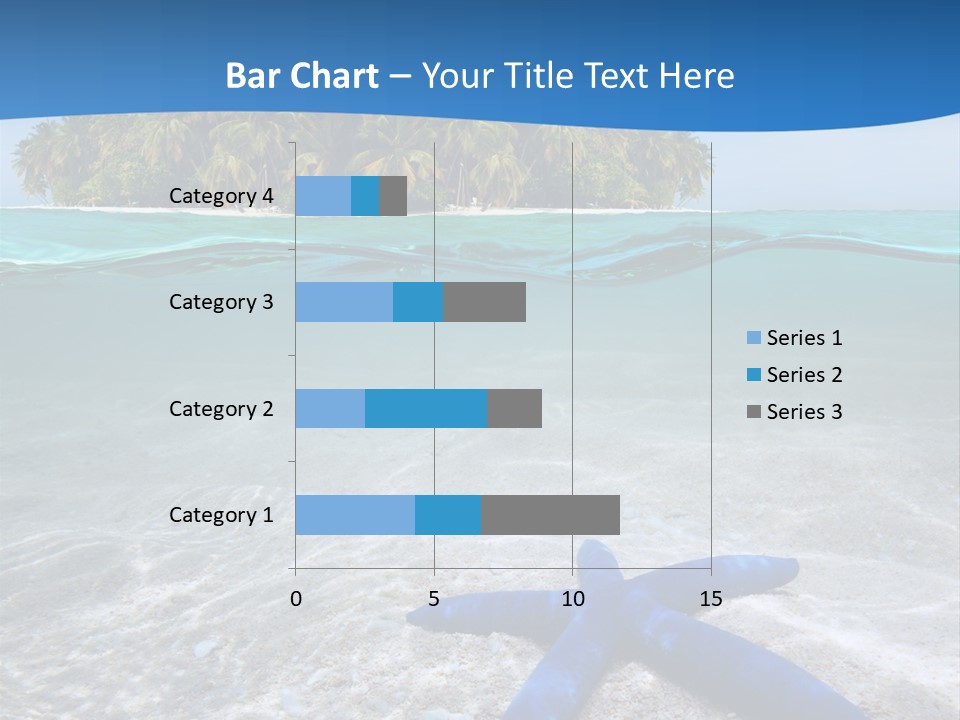 Bar Chart – Your Title Text Here

Category 4
Category 3
Category 2
Category 1

0
5
10
15

Series 1
Series 2
Series 3